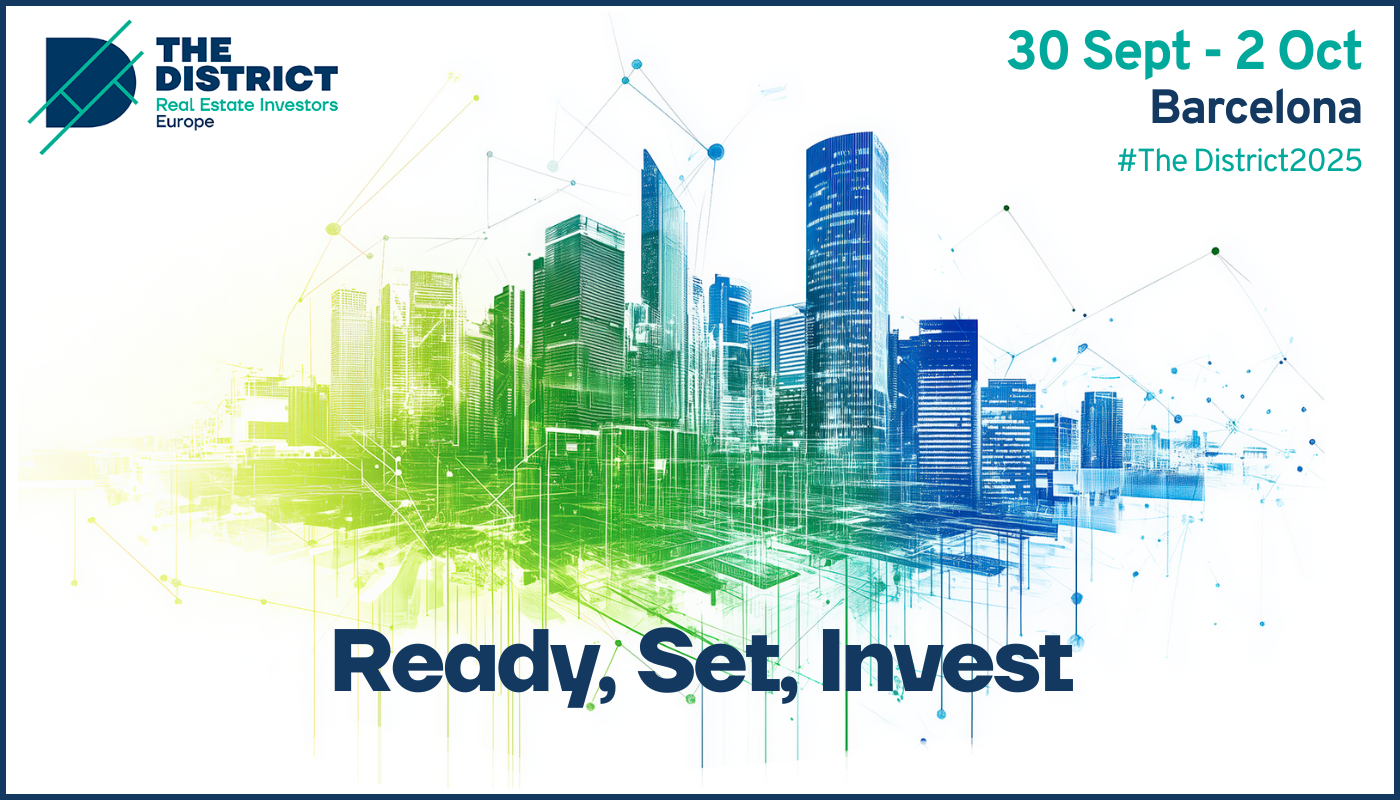 THE DISTRICT
Real Estate Investors
Europe

30 Sept - 2 Oct
Barcelona
#The District2025

Ready, Set, Invest